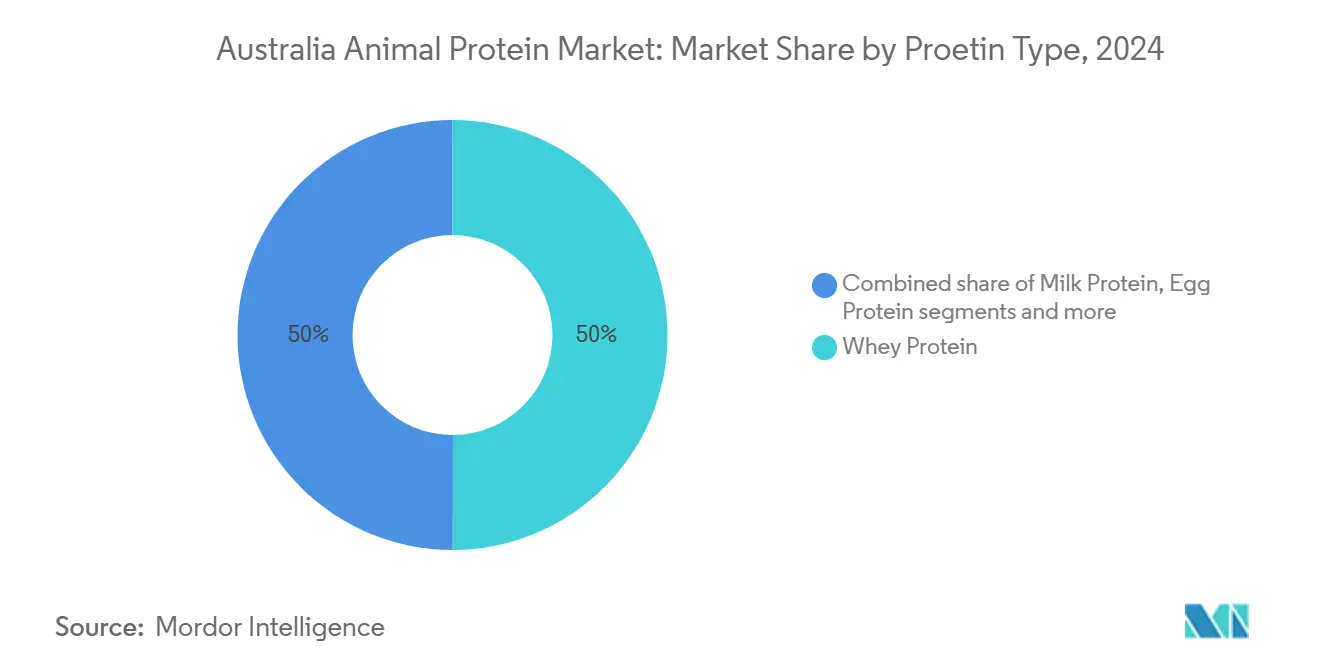 Australia Animal Protein Market: Market Share by Proetin Type, 2024

50%

50%

Combined share of Milk Protein, Egg Protein segments and more

Whey Protein

Source: Mordor Intelligence